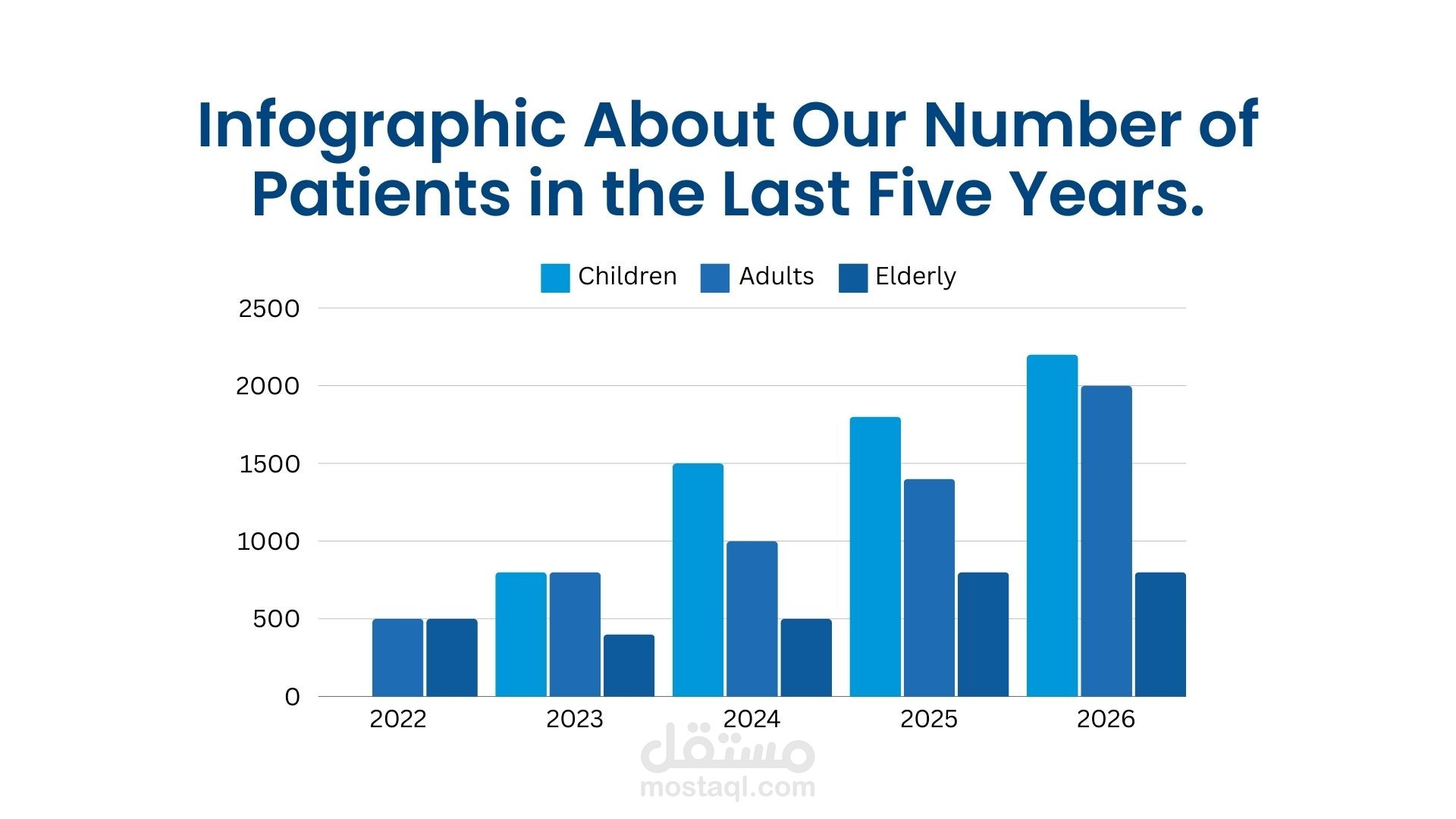 Infographic About Our Number of Patients in the Last Five Years.

Children Adults Elderly

2500
2000
1500
1000
500
0

2022 2023 2024 2025 2026

مستقل
mostaql.com